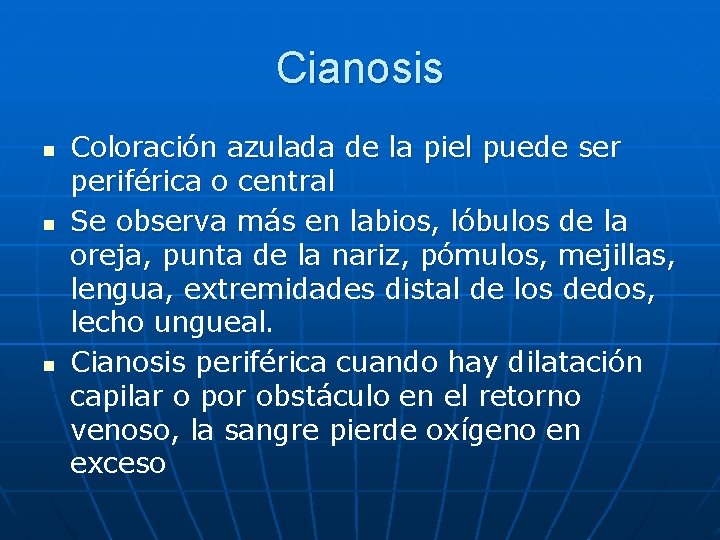 Cianosis

- Coloración azulada de la piel puede ser periférica o central
- Se observa más en labios, lóbulos de la oreja, punta de la nariz, pómulos, mejillas, lengua, extremidades distal de los dedos, lecho ungueal.
- Cianosis periférica cuando hay dilatación capilar o por obstáculo en el retorno venoso, la sangre pierde oxígeno en exceso